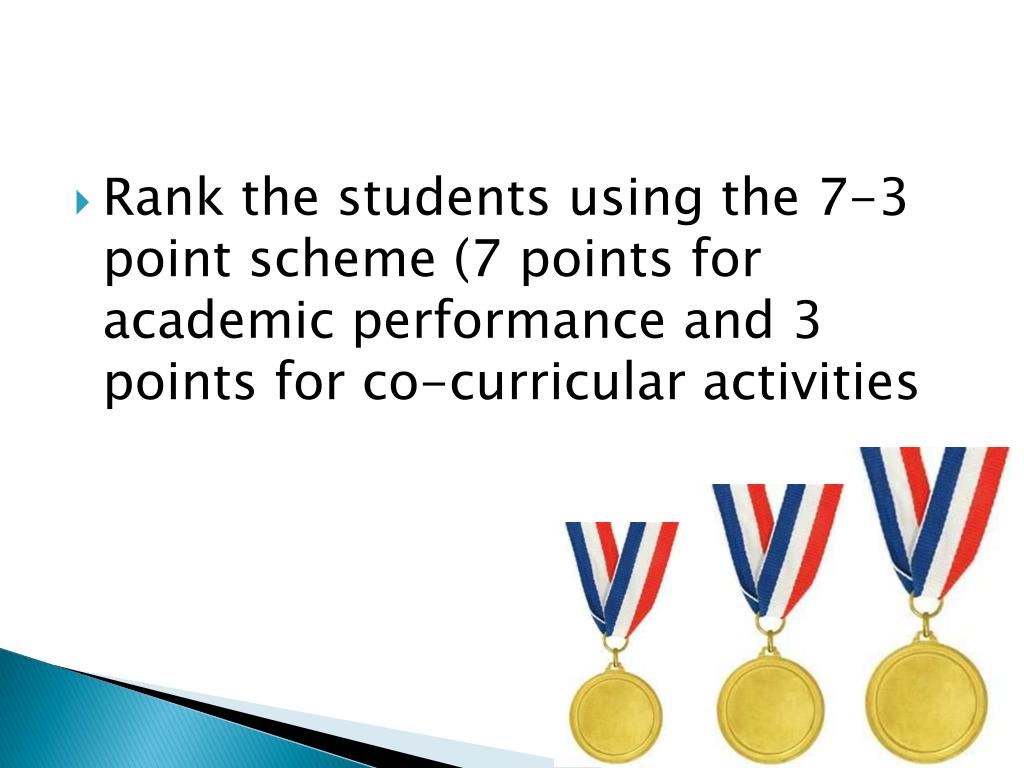 Rank the students using the 7-3 point scheme (7 points for academic performance and 3 points for co-curricular activities